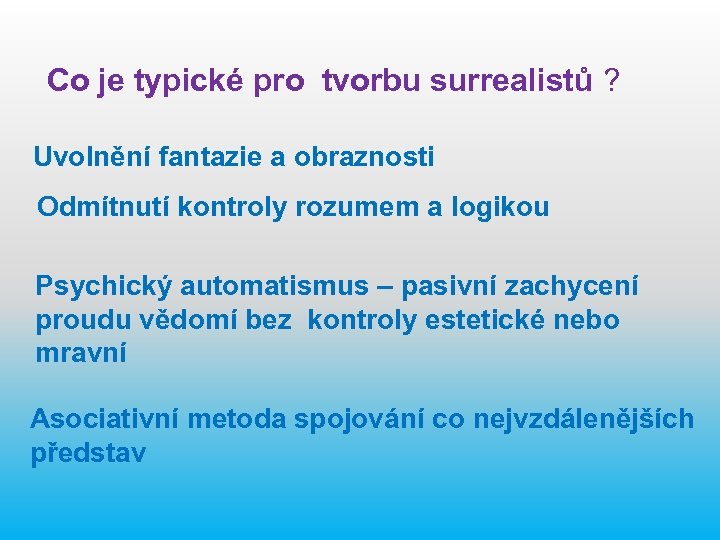 Co je typické pro tvorbu surrealistů ?

Uvolnění fantazie a obraznosti

Odmítnutí kontroly rozumem a logikou

Psychický automatismus – pasivní zachycení proudu vědomí bez kontroly estetické nebo mravní

Asociativní metoda spojování co nejvzdálenějších představ